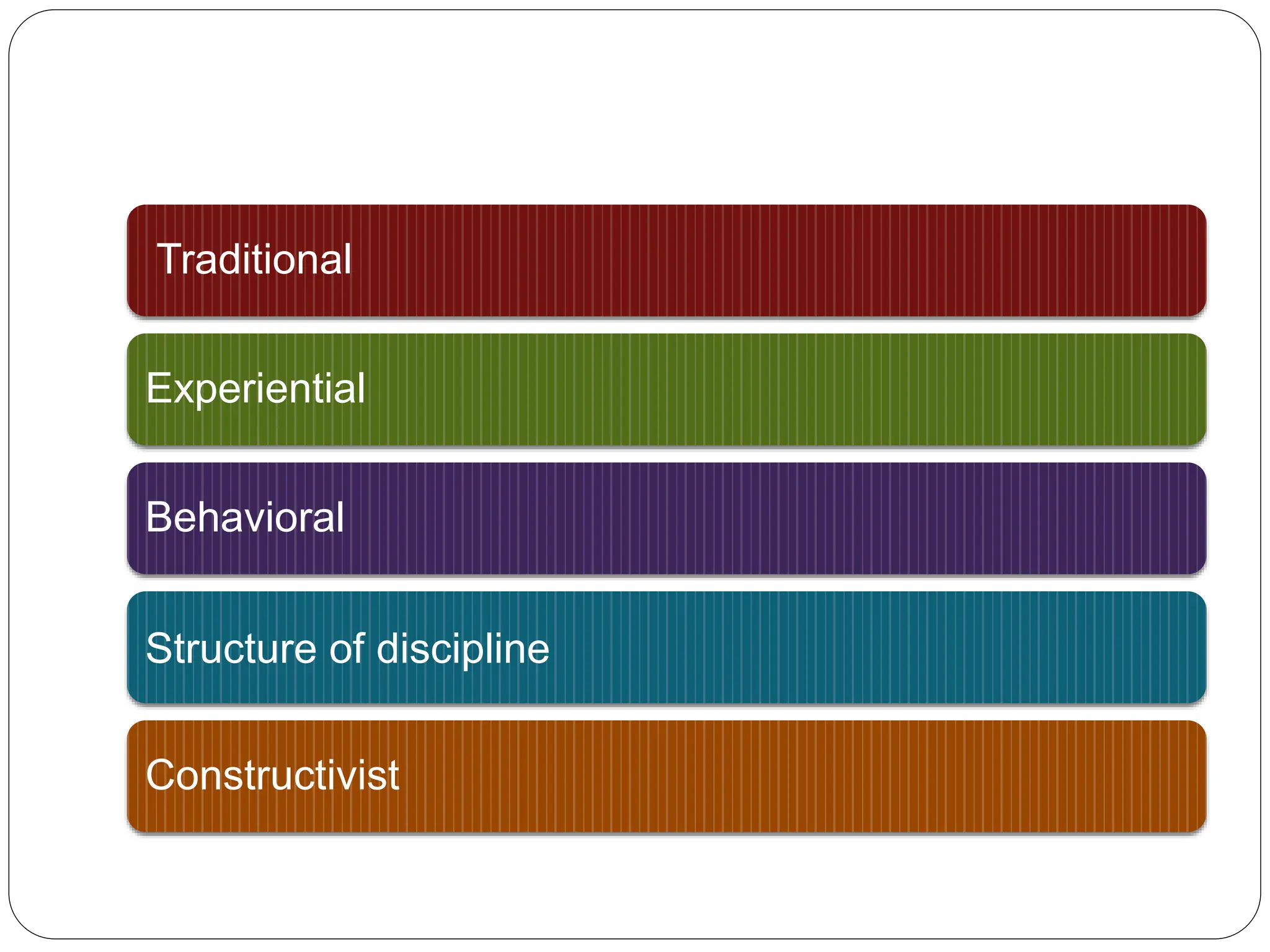 Traditional

Experiential

Behavioral

Structure of discipline

Constructivist